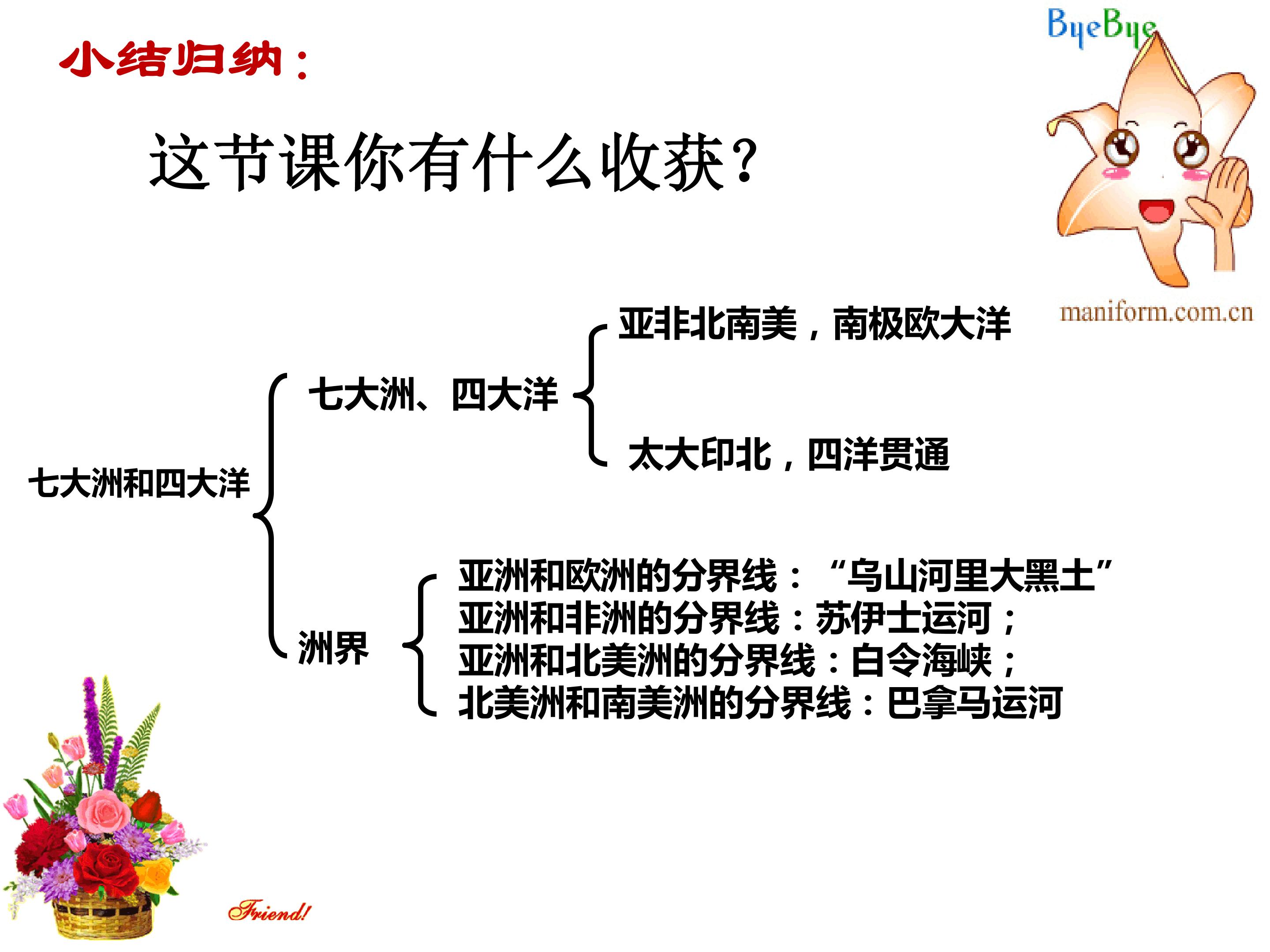 小结归纳：

ByeBye

这节课你有什么收获？

maniform.com.cn

七大洲和四大洋

七大洲、四大洋

亚非北南美，南极欧大洋

太大印北，四洋贯通

洲界

亚洲和欧洲的分界线：“乌山河里大黑土”
亚洲和非洲的分界线：苏伊士运河；
亚洲和北美洲的分界线：白令海峡；
北美洲和南美洲的分界线：巴拿马运河

Friend!